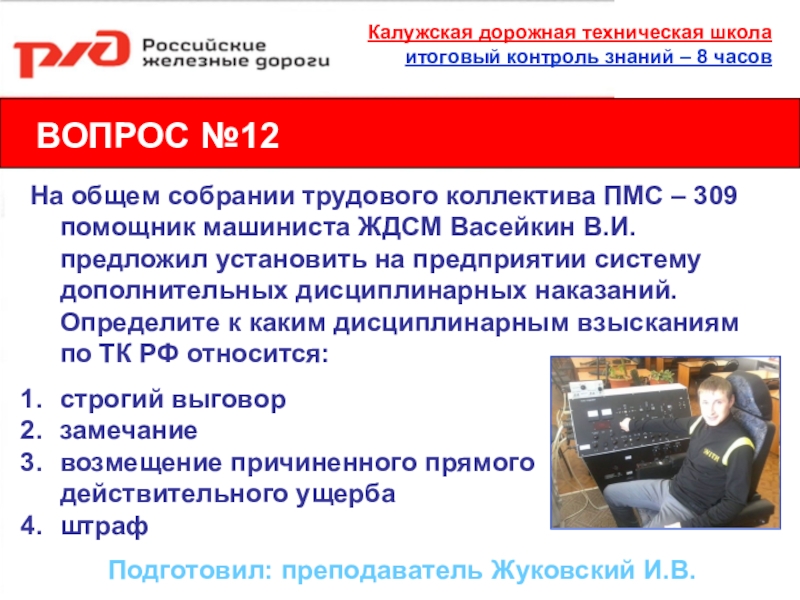 РЖД Российские железные дороги

Калужская дорожная техническая школа
итоговый контроль знаний – 8 часов

ВОПРОС №12

На общем собрании трудового коллектива ПМС – 309 помощник машиниста ЖДСМ Васейкин В.И. предложил установить на предприятии систему дополнительных дисциплинарных наказаний. Определите к каким дисциплинарным взысканиям по ТК РФ относится:

1. строгий выговор
2. замечание
3. возмещение причиненного прямого действительного ущерба
4. штраф

Подготовил: преподаватель Жуковский И.В.